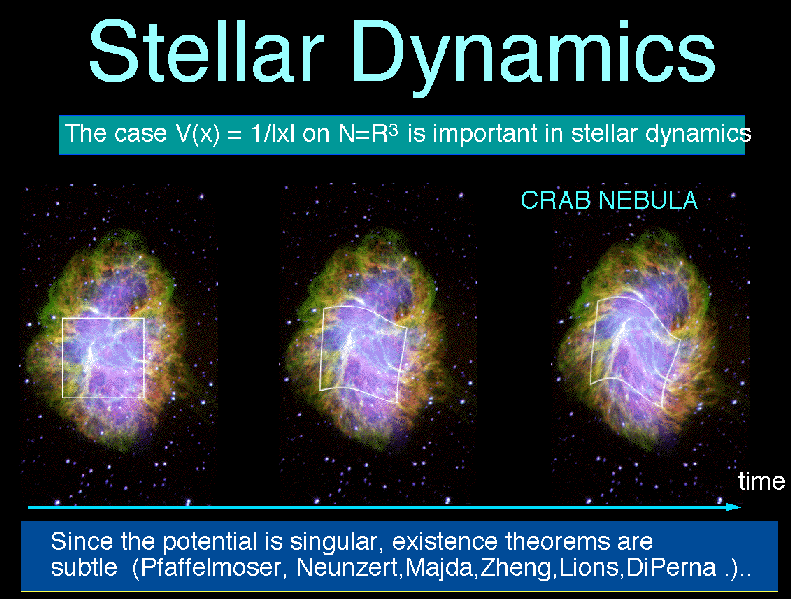 Stellar Dynamics

The case $V(x) = 1/|x|$ on $N=R^3$ is important in stellar dynamics

CRAB NEBULA

time

Since the potential is singular, existence theorems are subtle (Pfaffelmoser, Neunzert,Majda,Zheng,Lions,DiPerna .)..